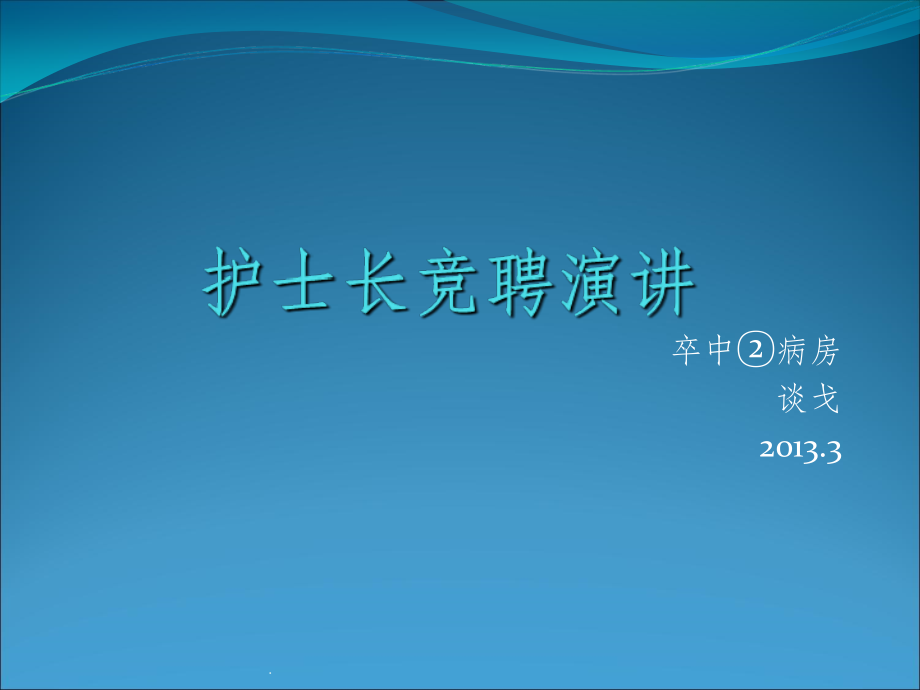 护士长竞聘演讲

卒中②病房

谈戈

2013.3